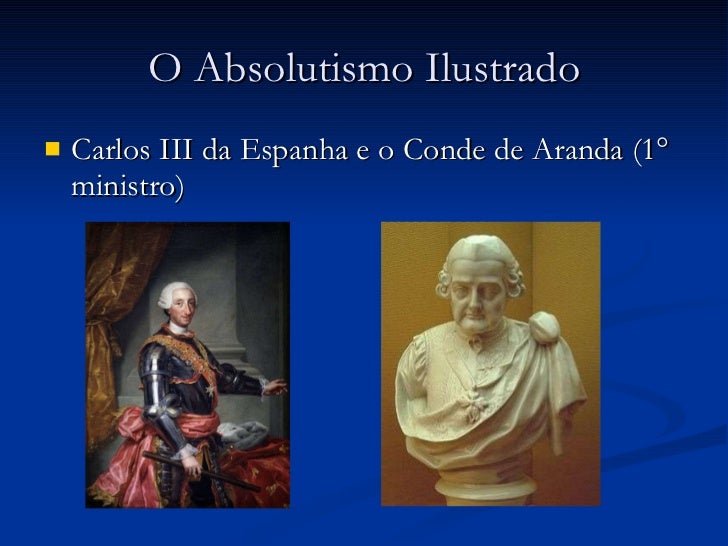 O Absolutismo Ilustrado

Carlos III da Espanha e o Conde de Aranda (1° ministro)